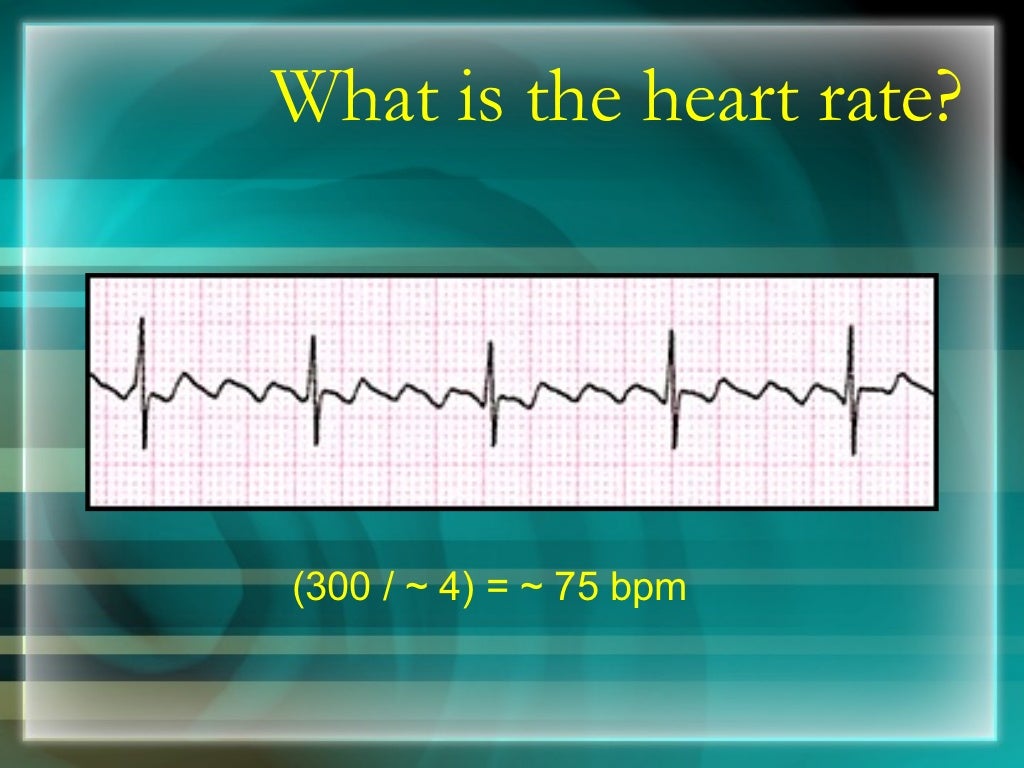 What is the heart rate?

(300 / ~ 4) = ~ 75 bpm